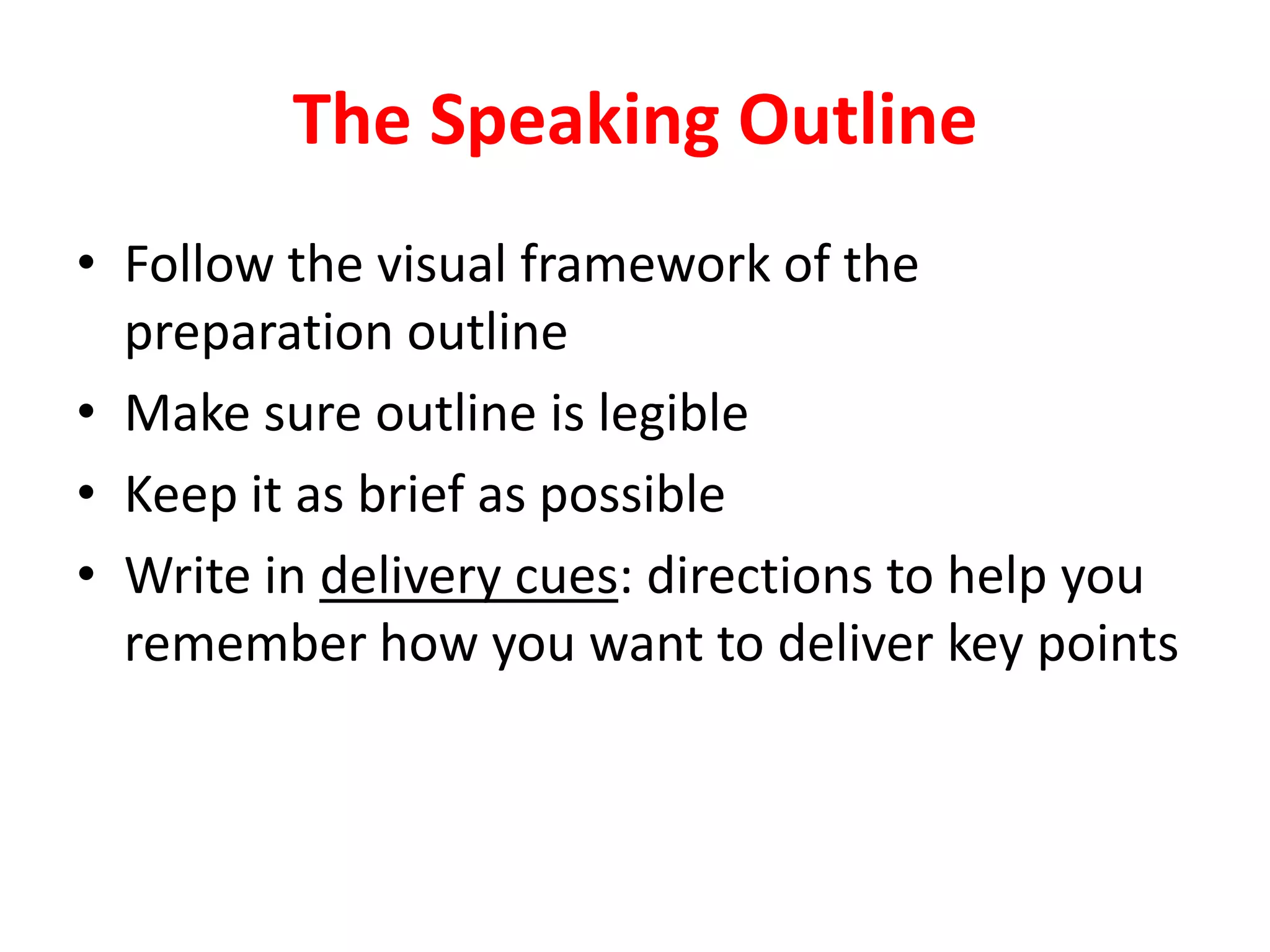 The Speaking Outline

• Follow the visual framework of the preparation outline
• Make sure outline is legible
• Keep it as brief as possible
• Write in delivery cues: directions to help you remember how you want to deliver key points